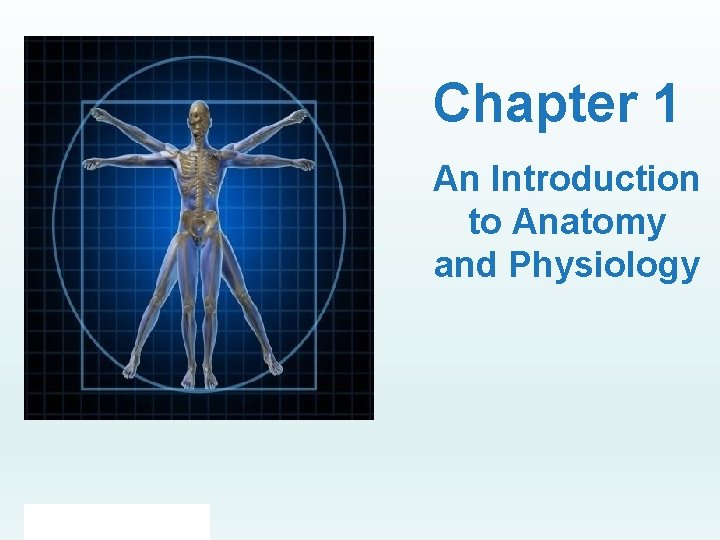 Chapter 1

An Introduction to Anatomy and Physiology